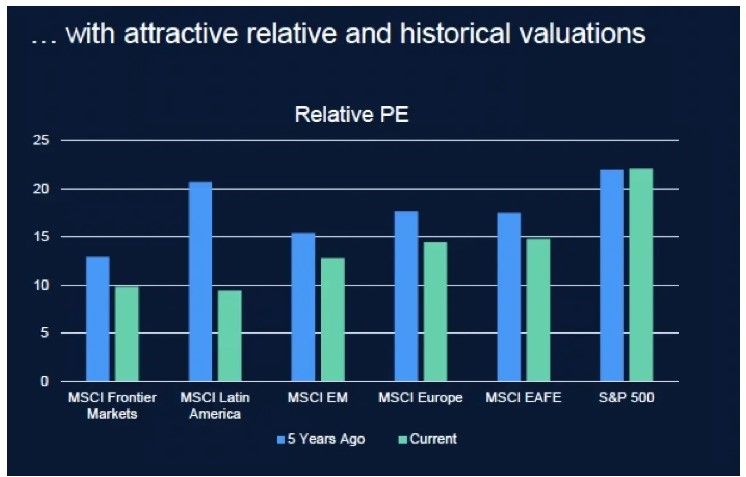 … with attractive relative and historical valuations

Relative PE

25
20
15
10
5
0

MSCI Frontier Markets
MSCI Latin America
MSCI EM
MSCI Europe
MSCI EAFE
S&P 500

5 Years Ago
Current